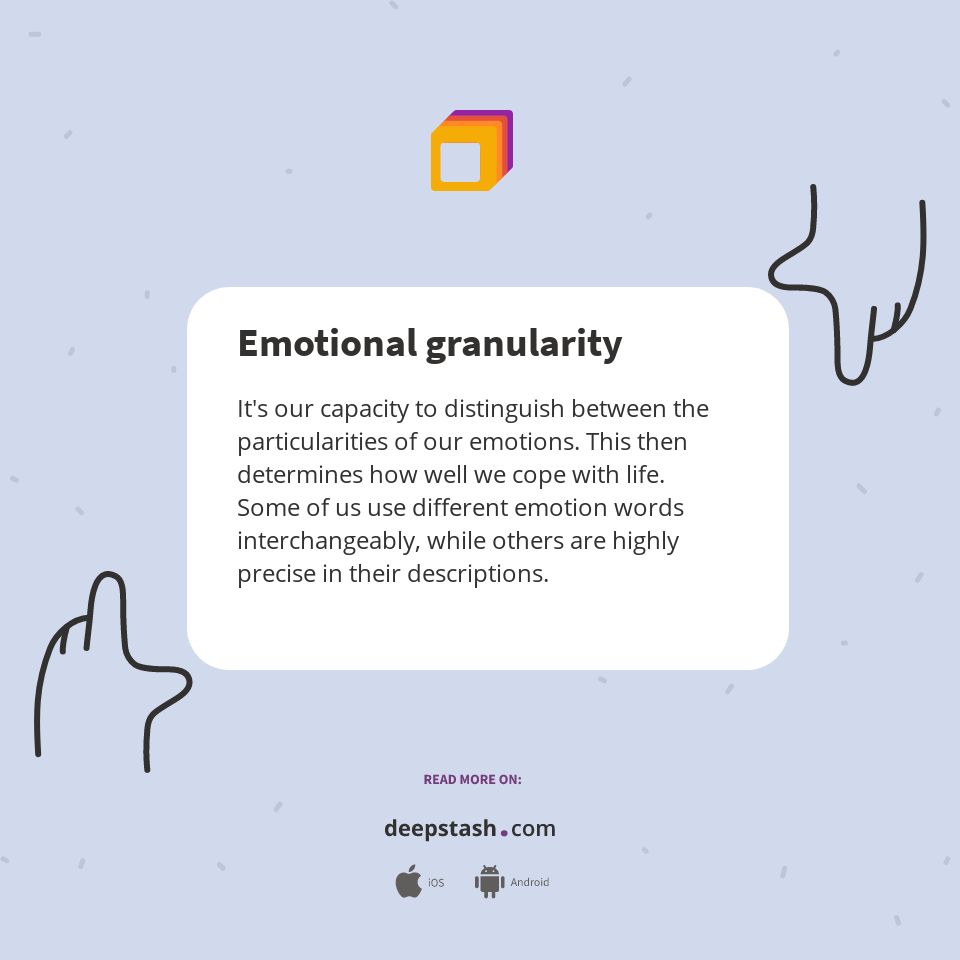 Emotional granularity

It's our capacity to distinguish between the particularities of our emotions. This then determines how well we cope with life. Some of us use different emotion words interchangeably, while others are highly precise in their descriptions.

READ MORE ON:

deepstash.com

iOS Android